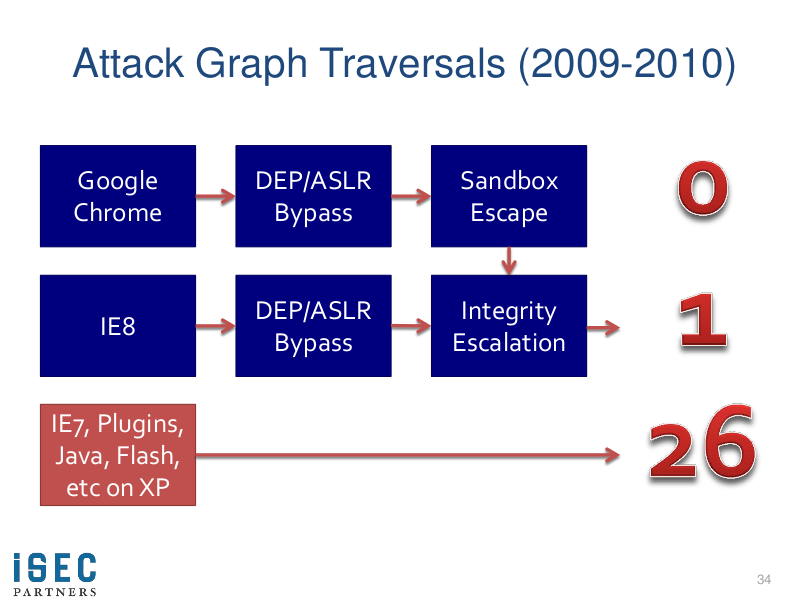 Attack Graph Traversals (2009-2010)

Google Chrome

DEP/ASLR Bypass

Sandbox Escape

0

IE8

DEP/ASLR Bypass

Integrity Escalation

1

IE7, Plugins, Java, Flash, etc on XP

26

iSEC PARTNERS

34